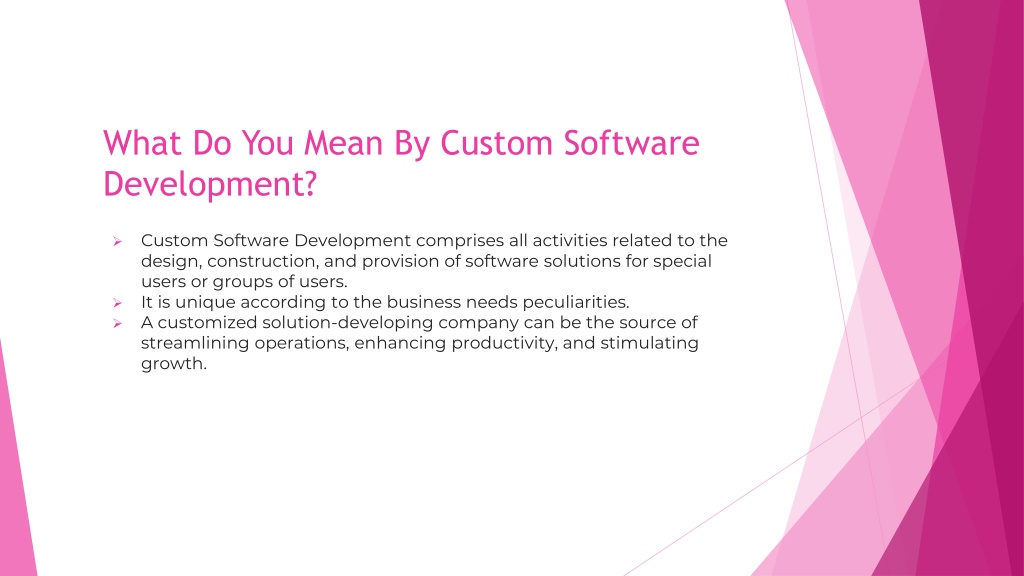 What Do You Mean By Custom Software Development?

➢ Custom Software Development comprises all activities related to the design, construction, and provision of software solutions for special users or groups of users.
➢ It is unique according to the business needs peculiarities.
➢ A customized solution-developing company can be the source of streamlining operations, enhancing productivity, and stimulating growth.